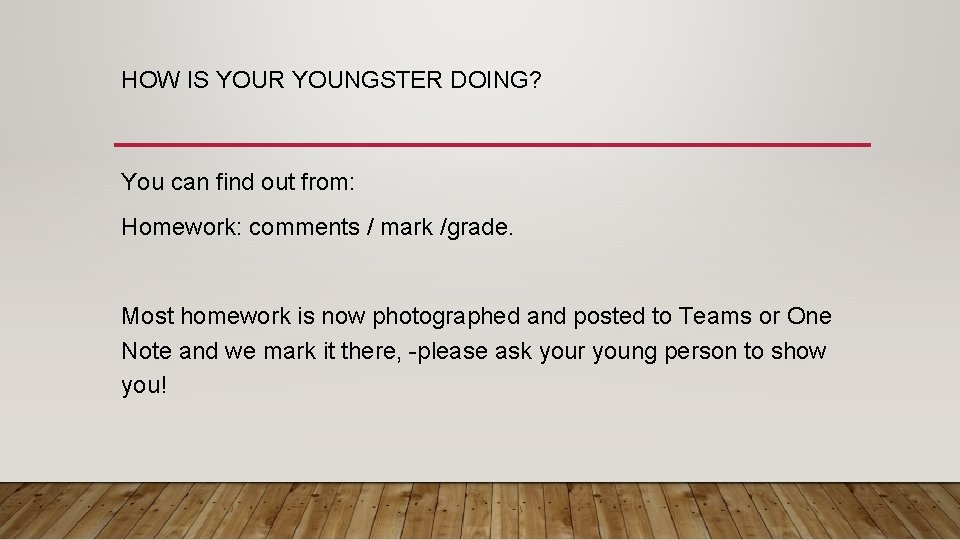 HOW IS YOUR YOUNGSTER DOING?

You can find out from:

Homework: comments / mark /grade.

Most homework is now photographed and posted to Teams or One Note and we mark it there, -please ask your young person to show you!